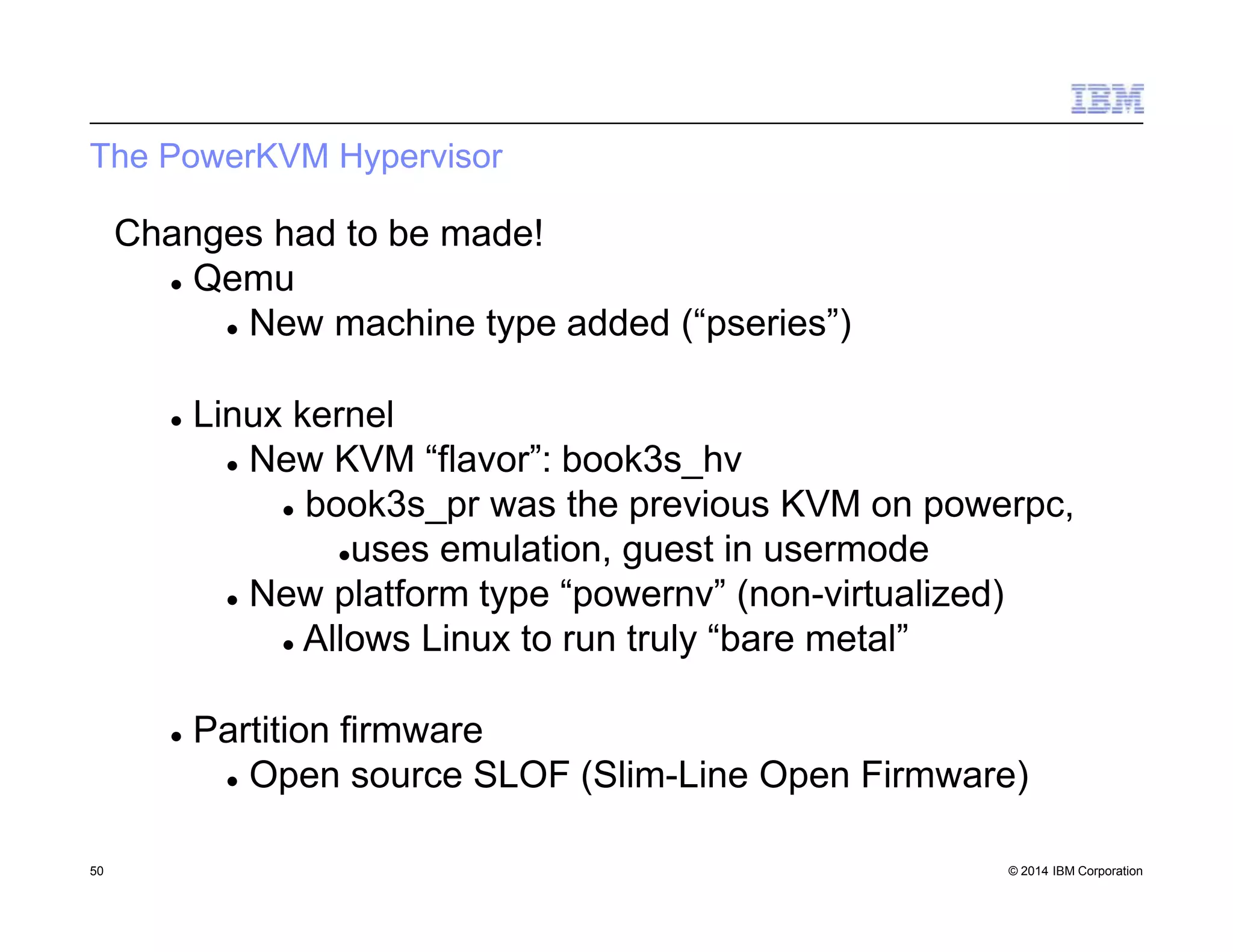 IBM

The PowerKVM Hypervisor

Changes had to be made!

- Qemu
  - New machine type added (“pseries”)

- Linux kernel
  - New KVM “flavor”: book3s_hv
    - book3s_pr was the previous KVM on powerpc,
      - uses emulation, guest in usermode
  - New platform type “powernv” (non-virtualized)
    - Allows Linux to run truly “bare metal”

- Partition firmware
  - Open source SLOF (Slim-Line Open Firmware)

50

© 2014 IBM Corporation